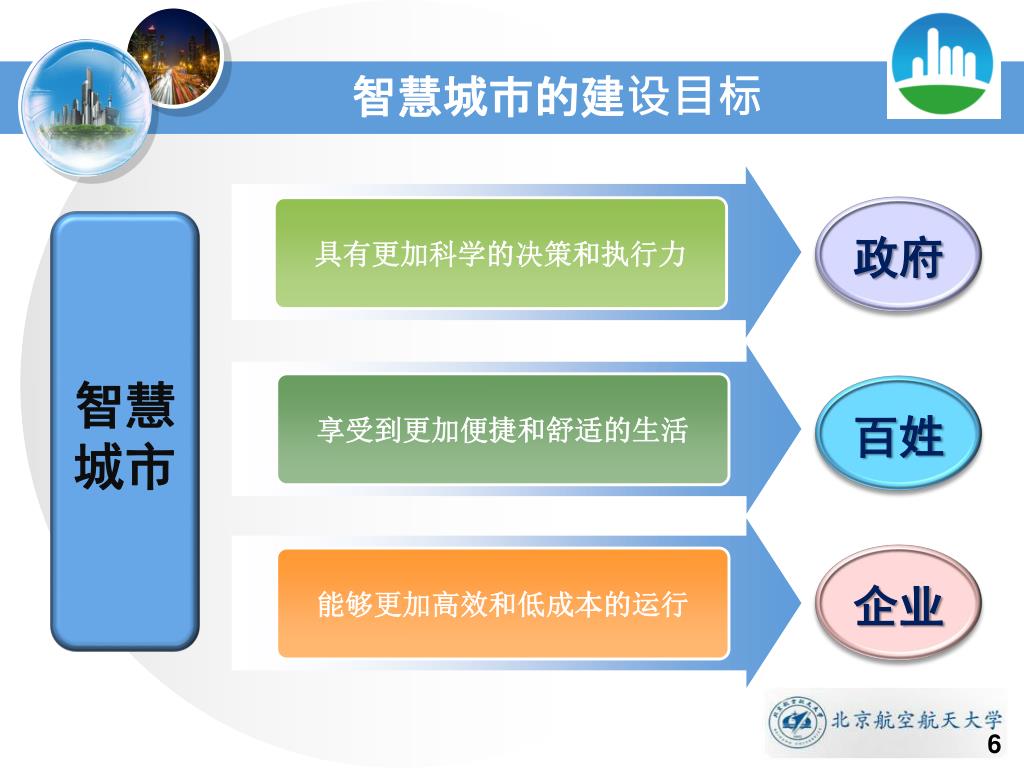 智慧城市的建设目标

智慧城市

具有更加科学的决策和执行力

政府

享受到更加便捷和舒适的生活

百姓

能够更加高效和低成本的运行

企业

北京航空航天大学

6